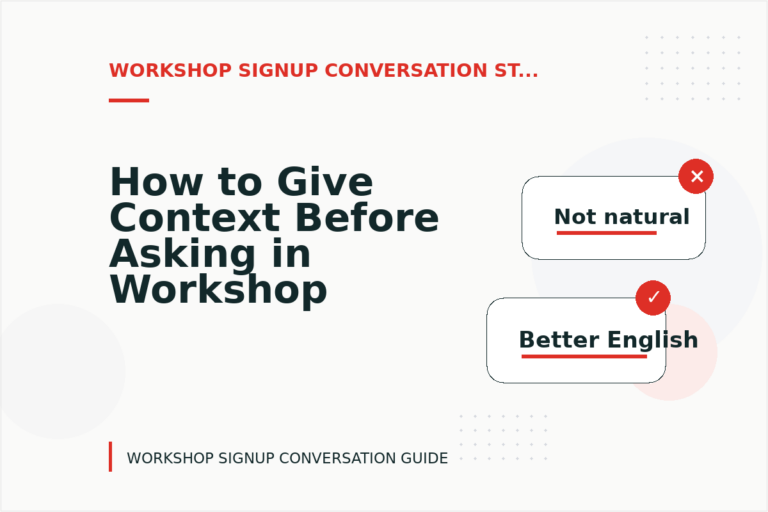 WORKSHOP SIGNUP CONVERSATION ST...

How to Give Context Before Asking in Workshop

Not natural

Better English

WORKSHOP SIGNUP CONVERSATION GUIDE